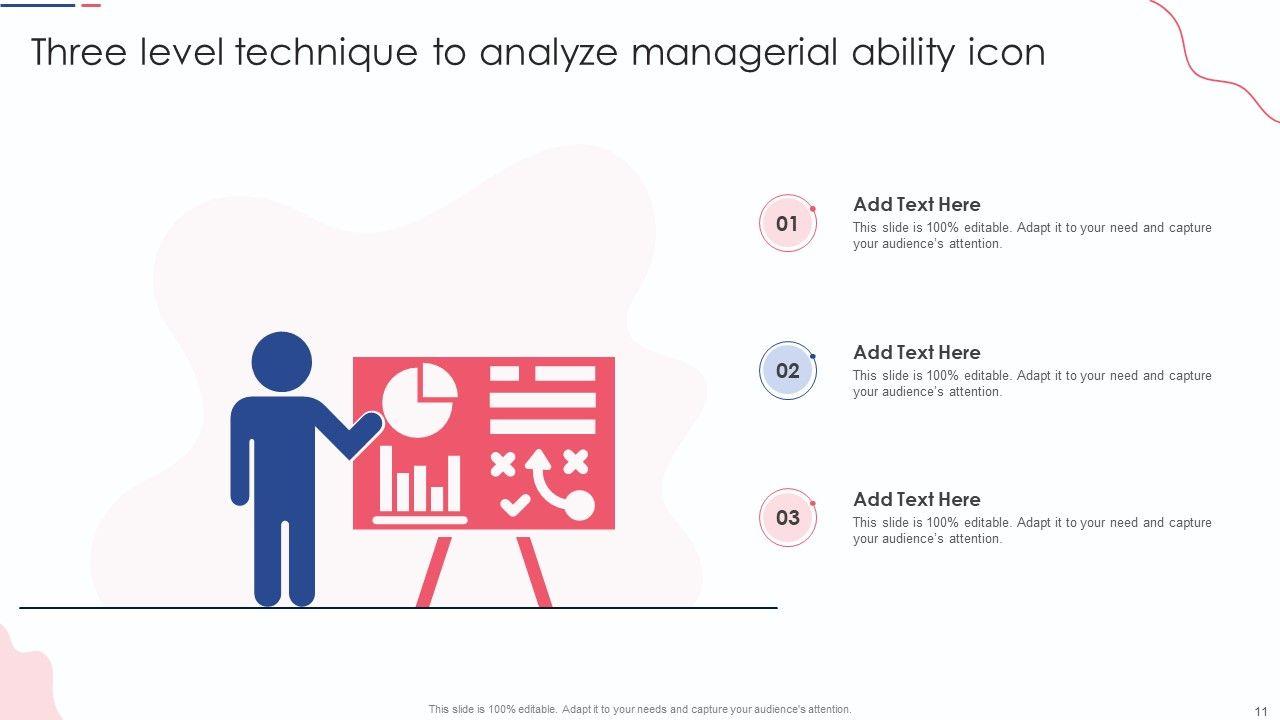 Three level technique to analyze managerial ability icon

01
Add Text Here
This slide is 100% editable. Adapt it to your need and capture your audience's attention.

02
Add Text Here
This slide is 100% editable. Adapt it to your need and capture your audience's attention.

03
Add Text Here
This slide is 100% editable. Adapt it to your need and capture your audience's attention.

This slide is 100% editable. Adapt it to your needs and capture your audience's attention.

11